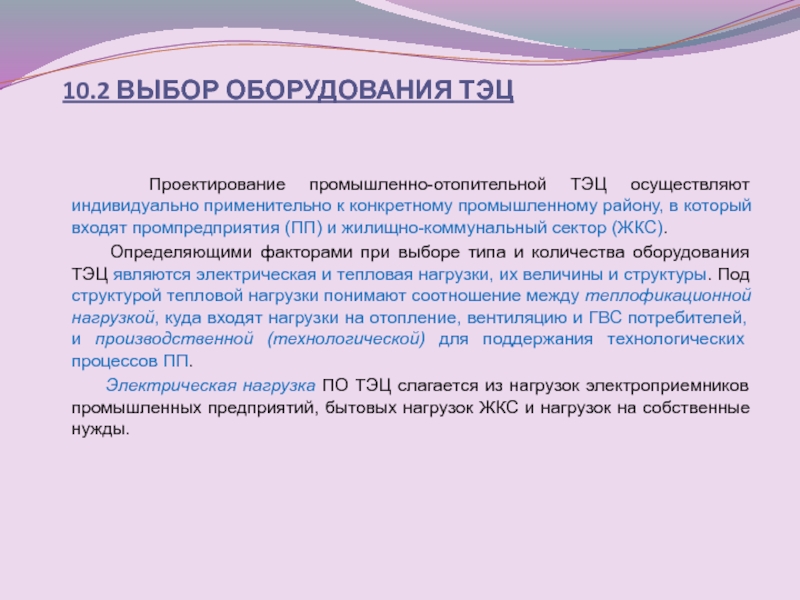 10.2 ВЫБОР ОБОРУДОВАНИЯ ТЭЦ

Проектирование промышленно-отопительной ТЭЦ осуществляют индивидуально применительно к конкретному промышленному району, в который входят промпредприятия (ПП) и жилищно-коммунальный сектор (ЖКС).

Определяющими факторами при выборе типа и количества оборудования ТЭЦ являются электрическая и тепловая нагрузки, их величины и структуры. Под структурой тепловой нагрузки понимают соотношение между теплофикационной нагрузкой, куда входят нагрузки на отопление, вентиляцию и ГВС потребителей, и производственной (технологической) для поддержания технологических процессов ПП.

Электрическая нагрузка ПО ТЭЦ слагается из нагрузок электроприемников промышленных предприятий, бытовых нагрузок ЖКС и нагрузок на собственные нужды.